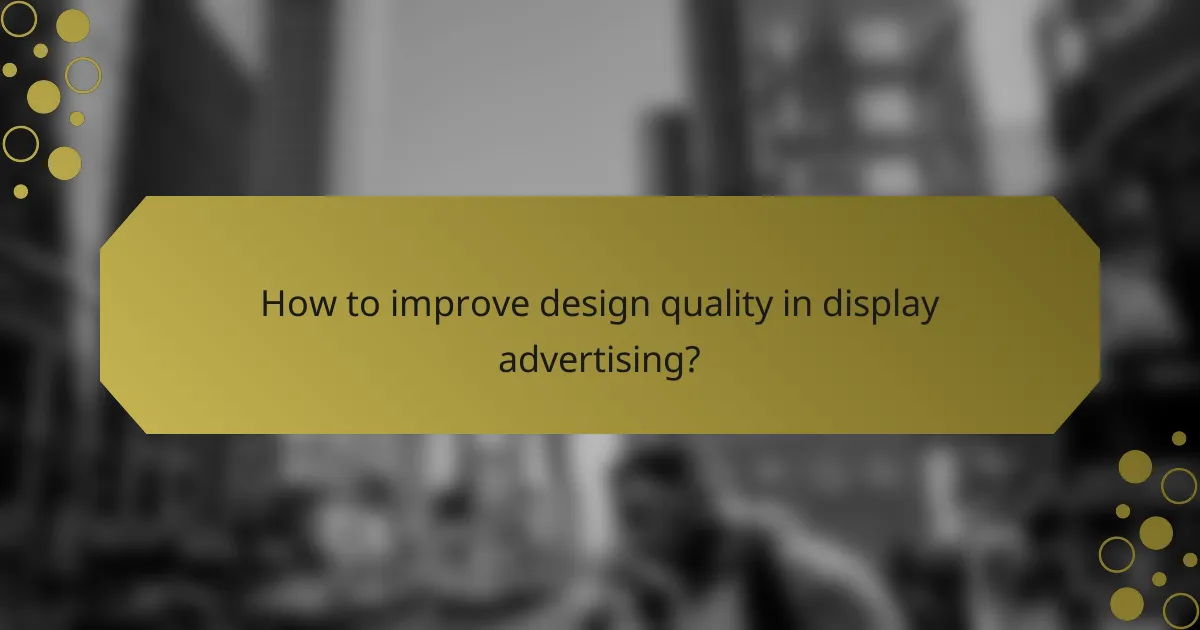 How to improve design quality in display advertising?